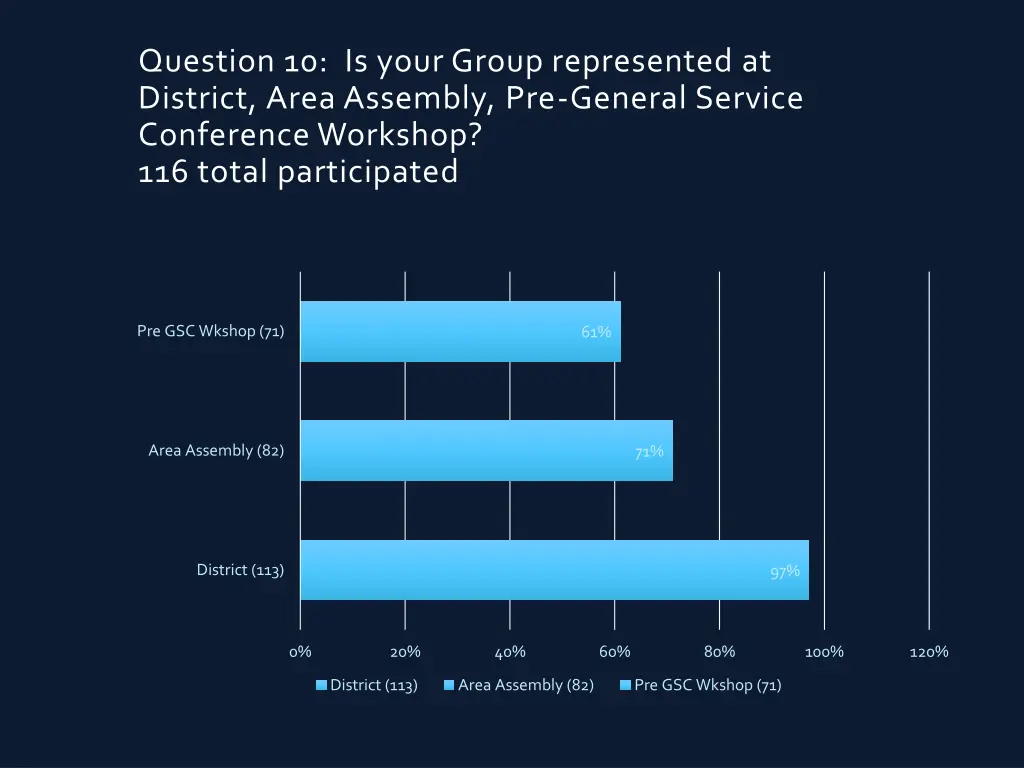 Question 10: Is your Group represented at District, Area Assembly, Pre-General Service Conference Workshop?
116 total participated

Pre GSC Wkshop (71)
61%
Area Assembly (82)
71%
District (113)
97%

0%
20%
40%
60%
80%
100%
120%

District (113) Area Assembly (82) Pre GSC Wkshop (71)